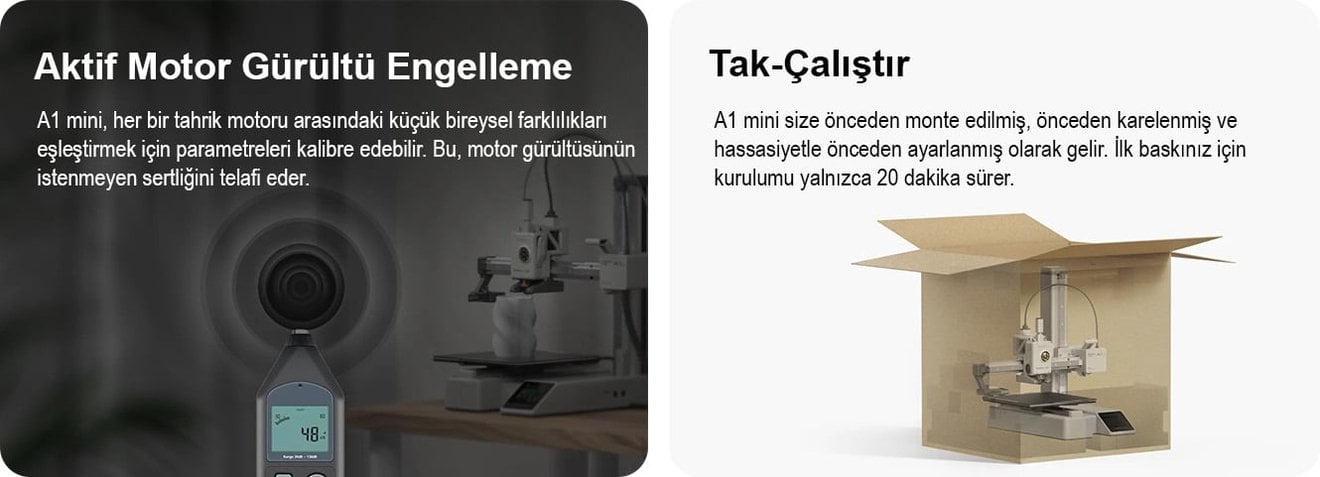 Aktif Motor Gürültü Engelleme

A1 mini, her bir tahrik motoru arasındaki küçük bireysel farklılıkları eşleştirmek için parametreleri kalibre edebilir. Bu, motor gürültüsünün istenmeyen sertliğini telafi eder.

48

Tak-Çalıştır

A1 mini size önceden monte edilmiş, önceden karelenmiş ve hassasiyetle önceden ayarlanmış olarak gelir. İlk baskınız için kurulumu yalnızca 20 dakika sürer.